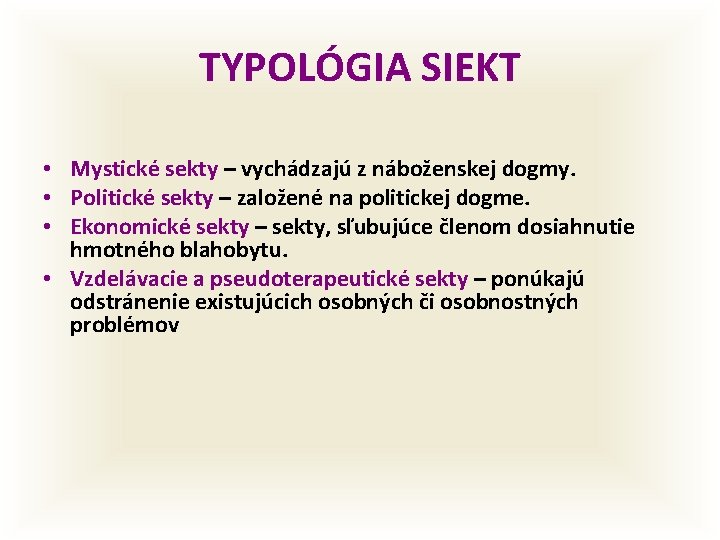 TYPOLÓGIA SIEKT

• Mystické sekty – vychádzajú z náboženskej dogmy.
• Politické sekty – založené na politickej dogme.
• Ekonomické sekty – sekty, sľubujúce členom dosiahnutie hmotného blahobytu.
• Vzdelávacie a pseudoterapeutické sekty – ponúkajú odstránenie existujúcich osobných či osobnostných problémov